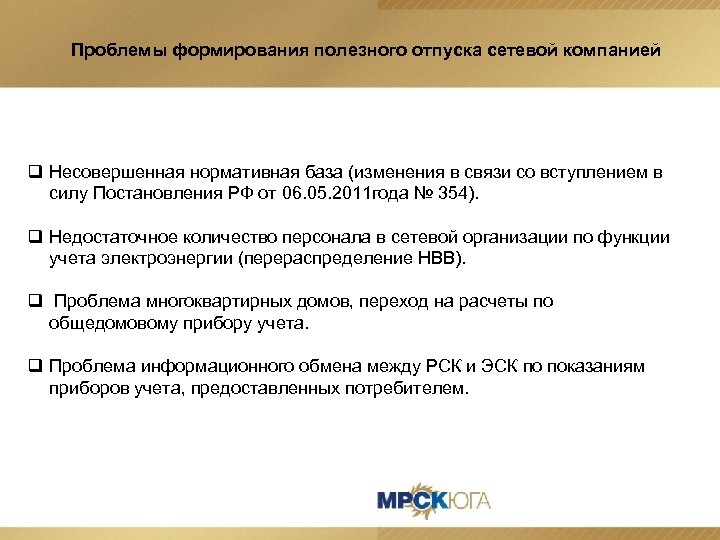 Проблемы формирования полезного отпуска сетевой компанией

❑ Несовершенная нормативная база (изменения в связи со вступлением в силу Постановления РФ от 06.05.2011года № 354).

❑ Недостаточное количество персонала в сетевой организации по функции учета электроэнергии (перераспределение НВВ).

❑ Проблема многоквартирных домов, переход на расчеты по общедомовому прибору учета.

❑ Проблема информационного обмена между РСК и ЭСК по показаниям приборов учета, предоставленных потребителем.

МРСК ЮГА